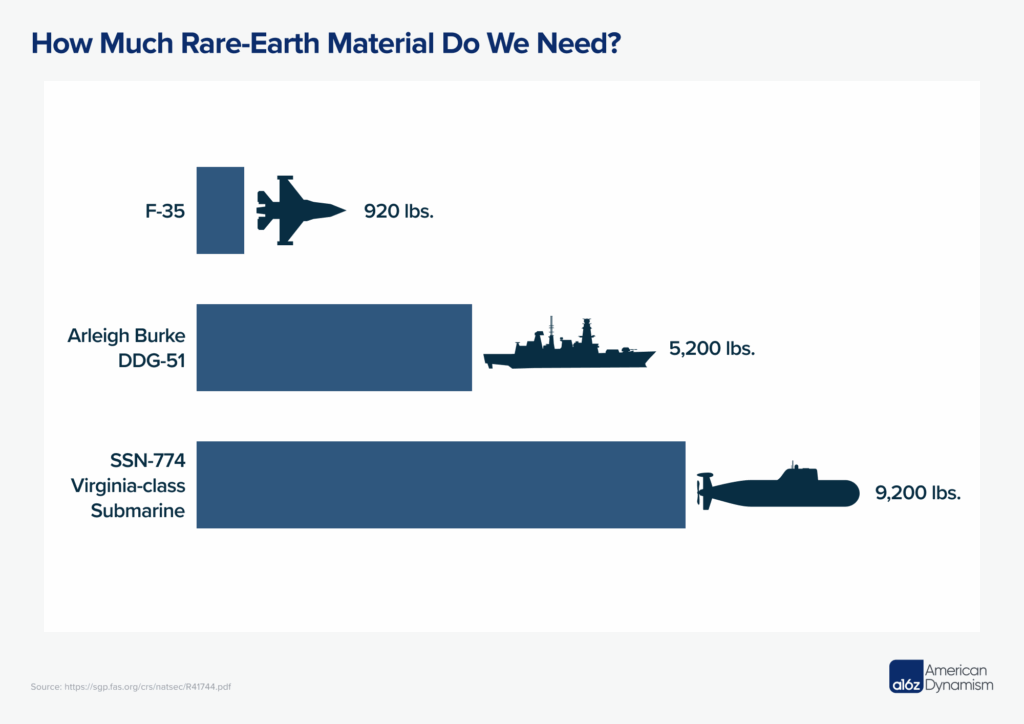 How Much Rare-Earth Material Do We Need?

F-35

920 lbs.

Arleigh Burke DDG-51

5,200 lbs.

SSN-774 Virginia-class Submarine

9,200 lbs.

Source: https://sgp.fas.org/crs/natsec/R41744.pdf

a16z American Dynamism